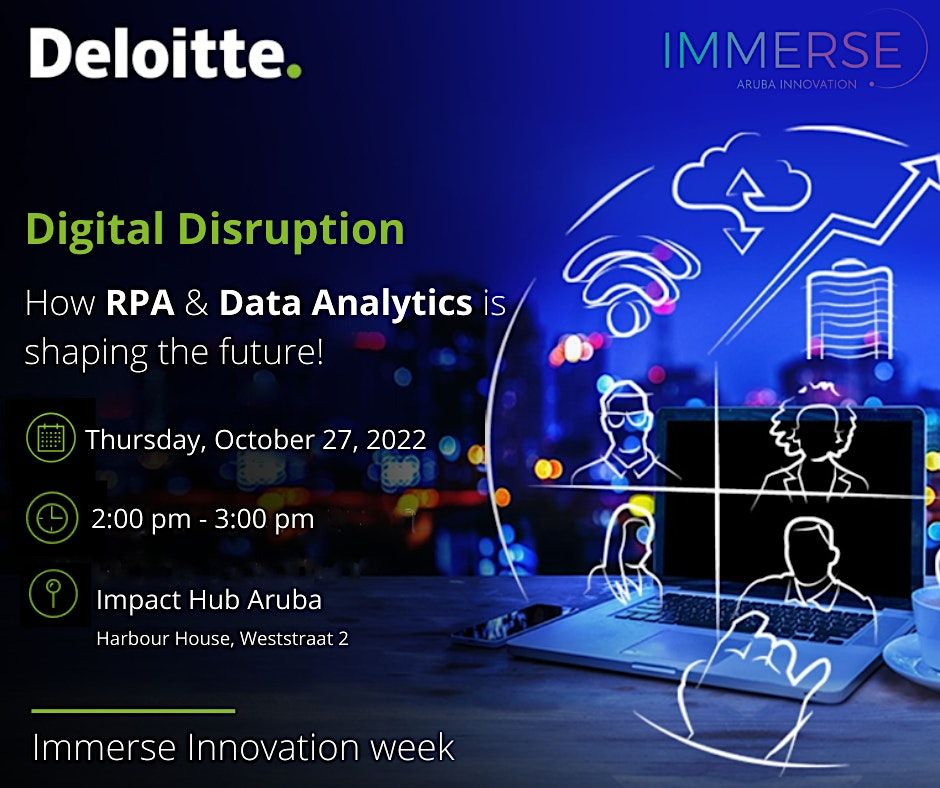 Deloitte.

IMMERSE
ARUBA INNOVATION

Digital Disruption

How RPA & Data Analytics is shaping the future!

Thursday, October 27, 2022

2:00 pm - 3:00 pm

Impact Hub Aruba
Harbour House, Weststraat 2

Immerse Innovation week